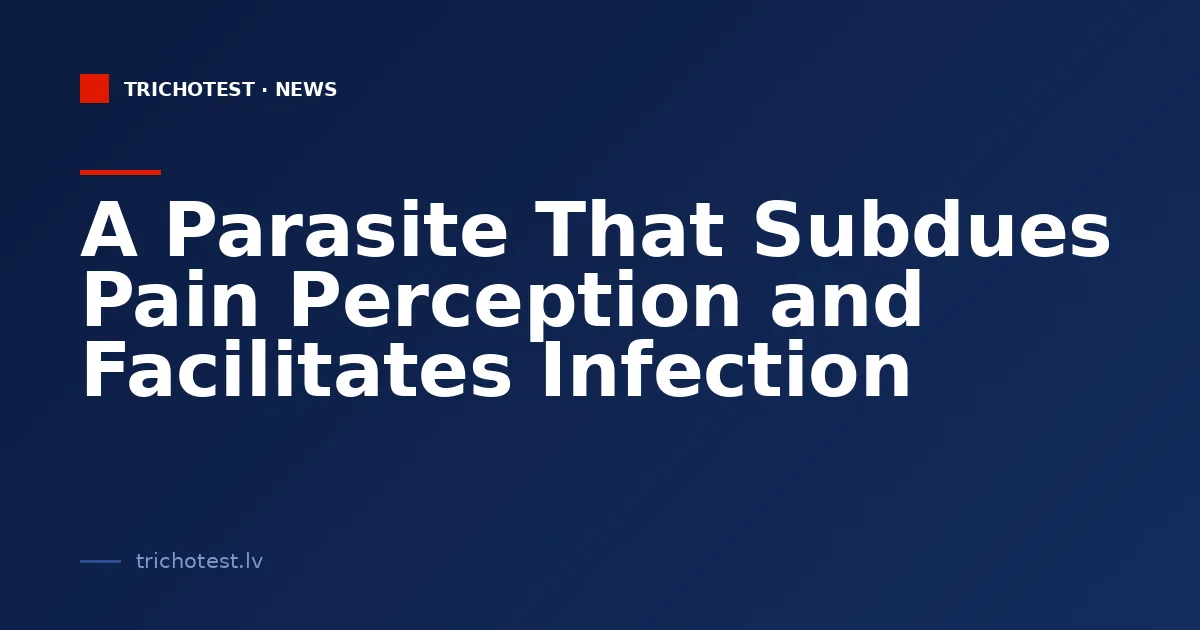 TRICHOTEST · NEWS

A Parasite That Subdues Pain Perception and Facilitates Infection

trichotest.lv